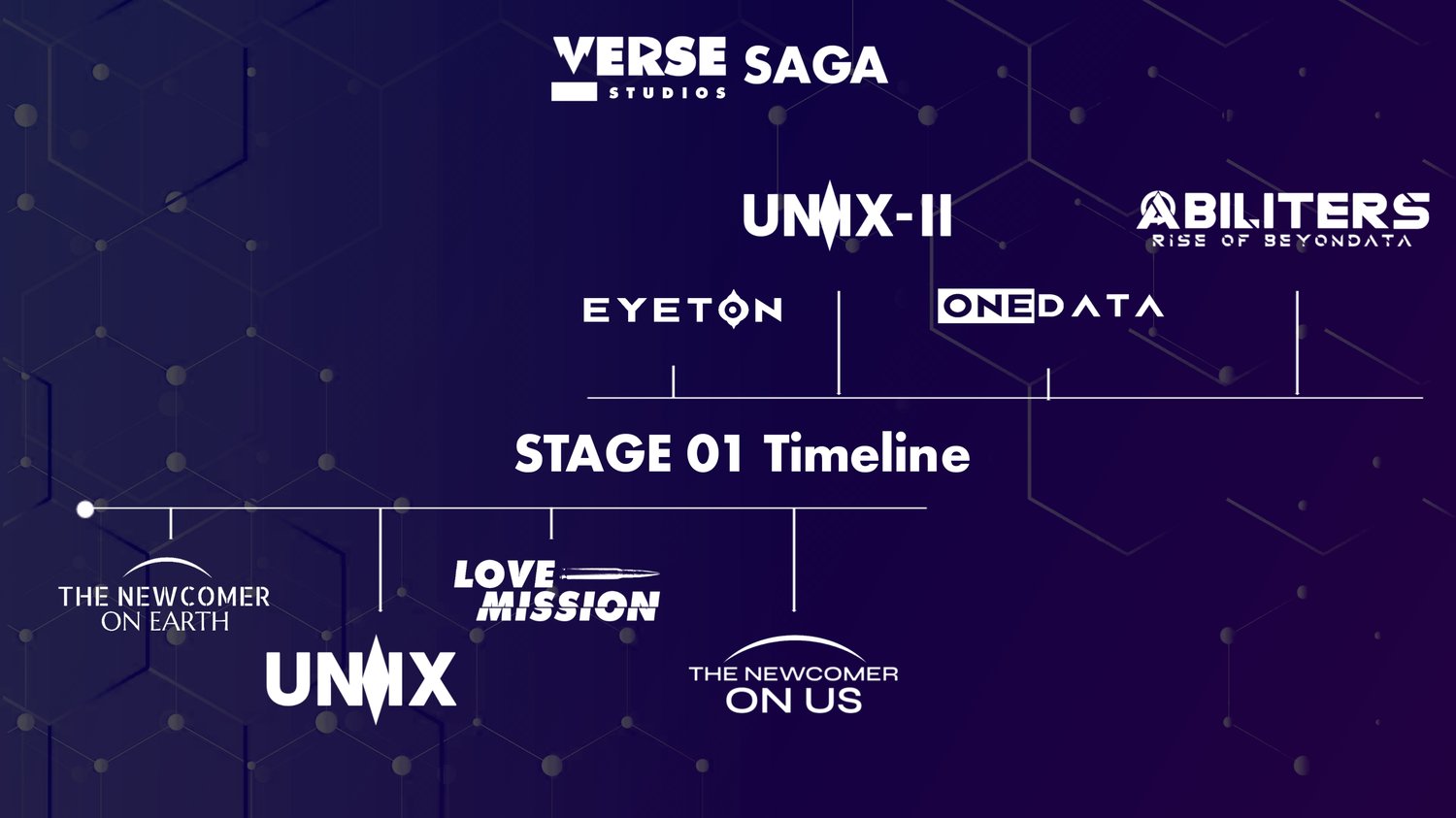 VERSE STUDIOS SAGA

UNIX-II

ABILITERS
RISE OF BEYONDATA

EYETON

ONEDATA

STAGE 01 Timeline

THE NEWCOMER ON EARTH

UNIX

LOVE MISSION

THE NEWCOMER ON US